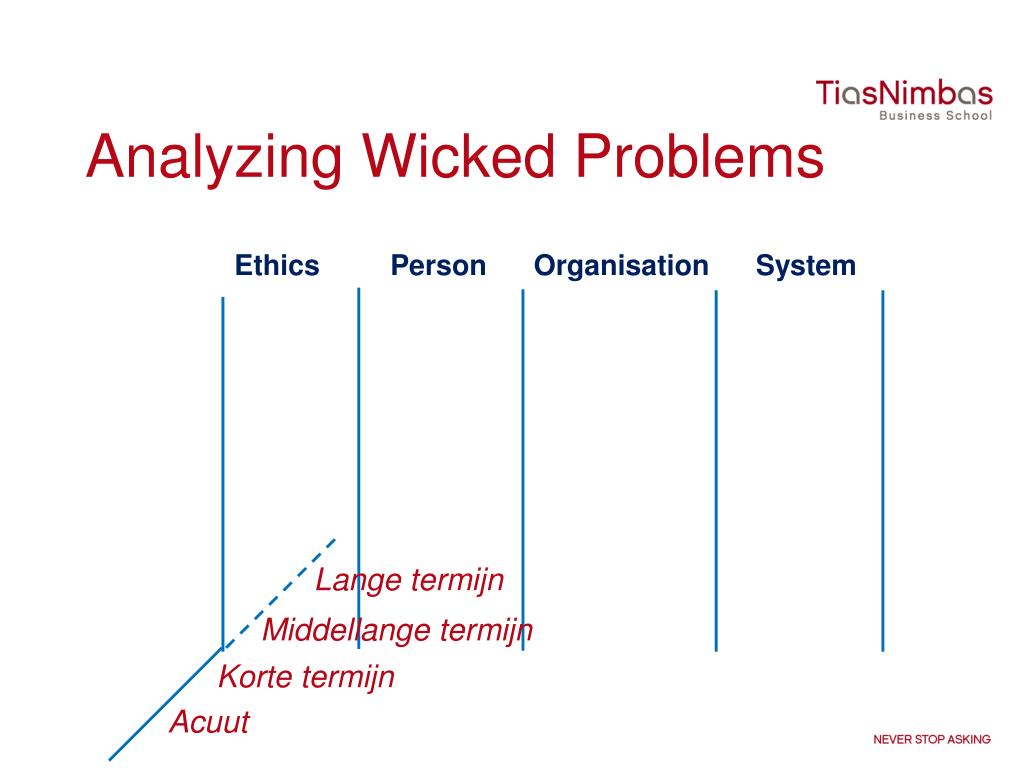 TiasNimbas
Business School

Analyzing Wicked Problems

Ethics Person Organisation System

Lange termijn
Middellange termijn
Korte termijn
Acuut

NEVER STOP ASKING